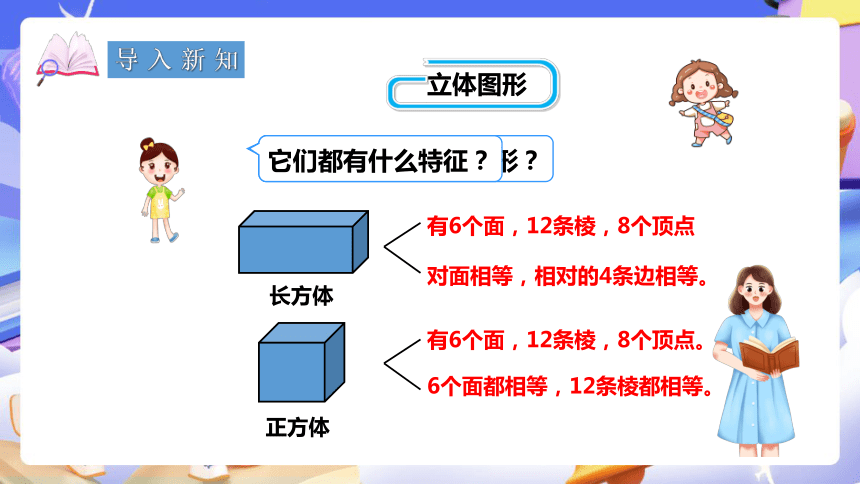 导入新知

立体图形

它们都有什么特征？形？

长方体

有6个面，12条棱，8个顶点

对面相等，相对的4条边相等。

正方体

有6个面，12条棱，8个顶点。

6个面都相等，12条棱都相等。